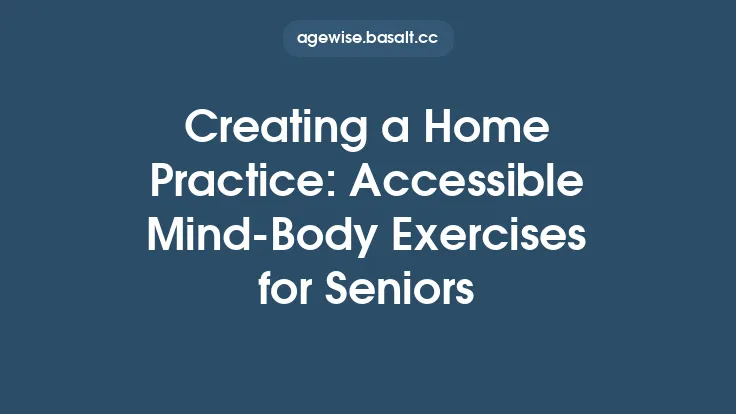 agewise.basalt.cc

Creating a Home Practice: Accessible Mind-Body Exercises for Seniors